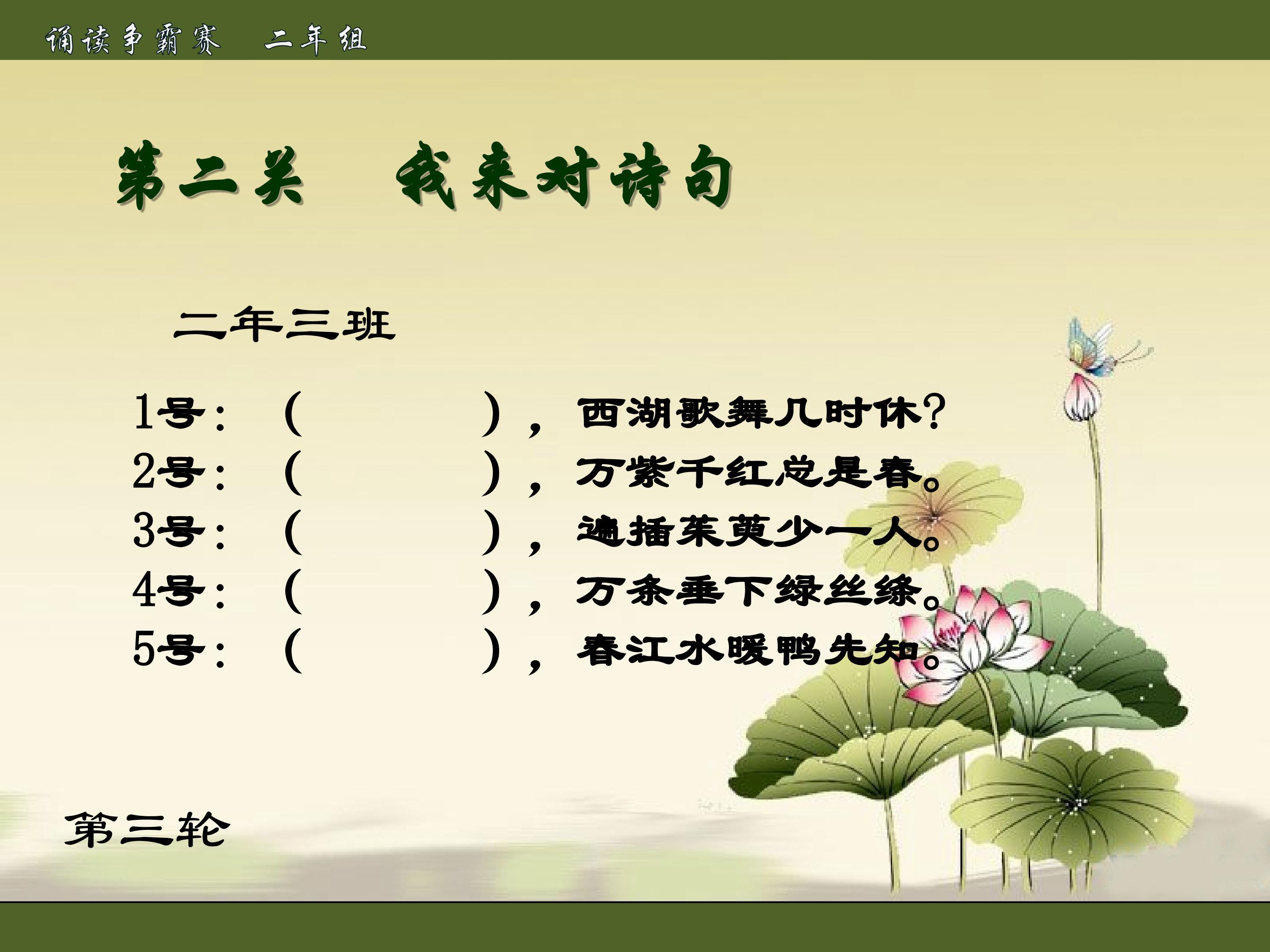 诵读争霸赛　二年组

第二关　我来对诗句

二年三班

1号：（　　　　），西湖歌舞几时休？
2号：（　　　　），万紫千红总是春。
3号：（　　　　），遍插茱萸少一人。
4号：（　　　　），万条垂下绿丝绦。
5号：（　　　　），春江水暖鸭先知。

第三轮